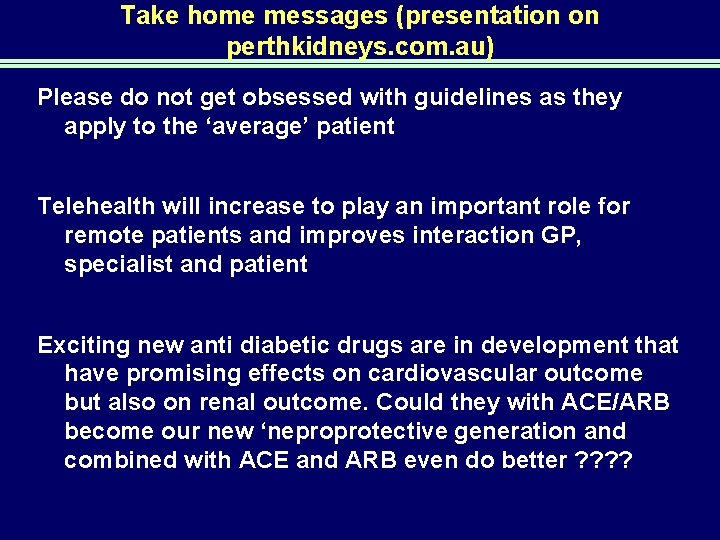 Take home messages (presentation on perthkidneys.com.au)

Please do not get obsessed with guidelines as they apply to the ‘average’ patient

Telehealth will increase to play an important role for remote patients and improves interaction GP, specialist and patient

Exciting new anti diabetic drugs are in development that have promising effects on cardiovascular outcome but also on renal outcome. Could they with ACE/ARB become our new ‘neproprotective generation and combined with ACE and ARB even do better ????